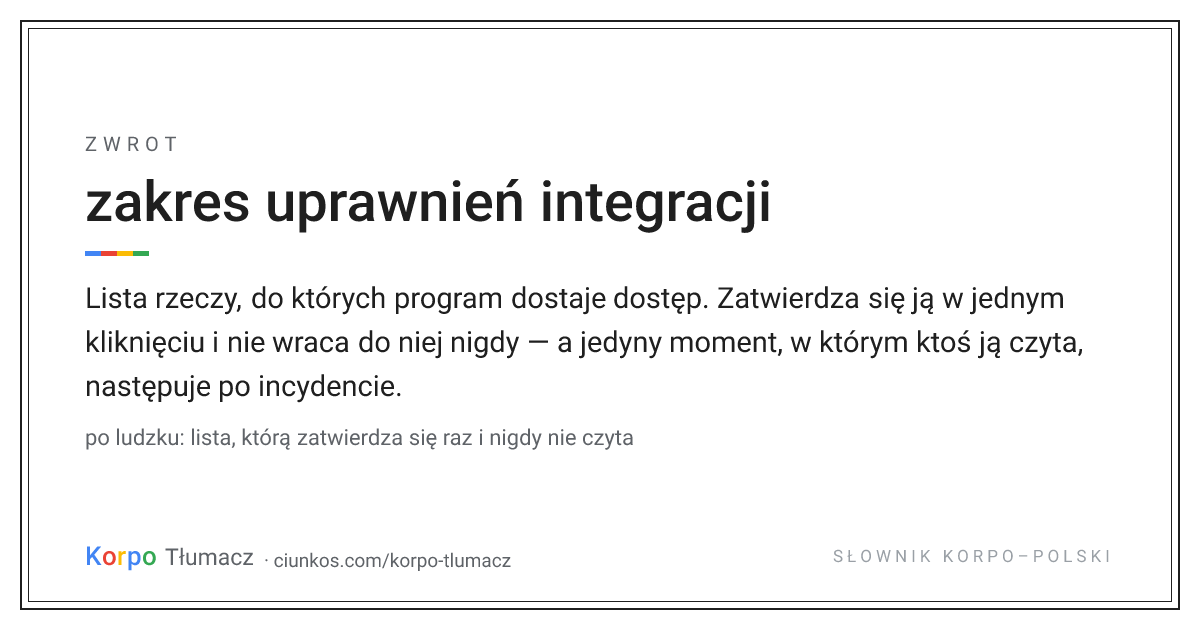 ZWROT

zakres uprawnień integracji

Lista rzeczy, do których program dostaje dostęp. Zatwierdza się ją w jednym kliknięciu i nie wraca do niej nigdy — a jedyny moment, w którym ktoś ją czyta, następuje po incydencie.

po ludzku: lista, którą zatwierdza się raz i nigdy nie czyta

Korpo Tłumacz · ciunkos.com/korpo-tlumacz

SŁOWNIK KORPO–POLSKI